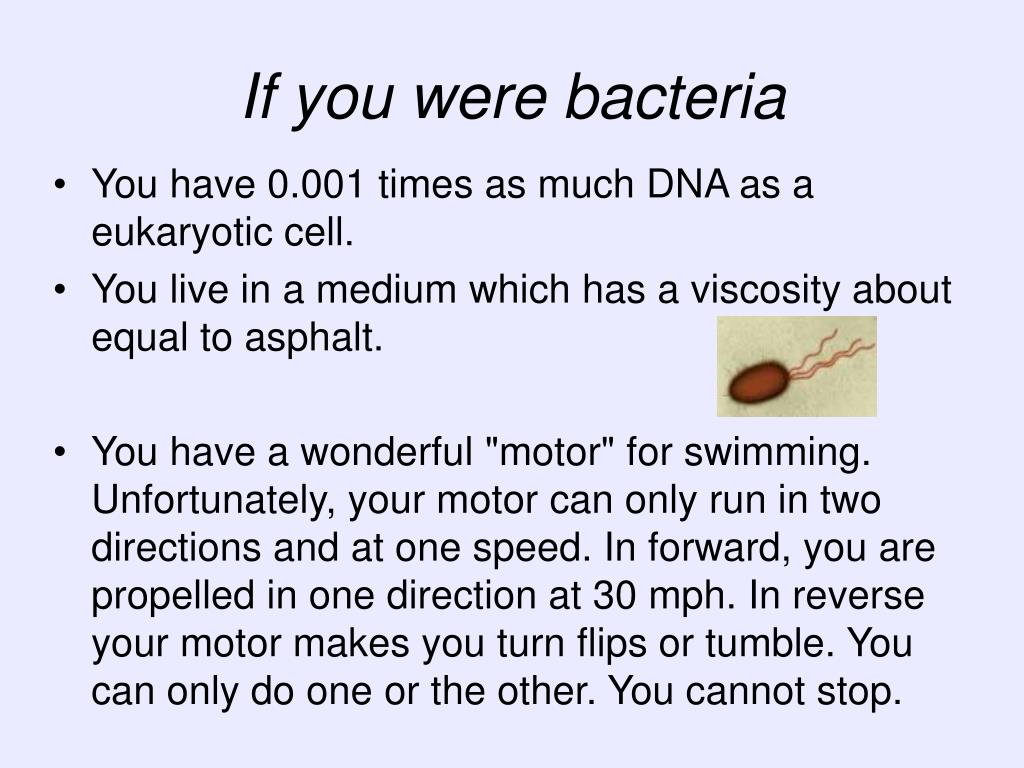 If you were bacteria

• You have 0.001 times as much DNA as a eukaryotic cell.
• You live in a medium which has a viscosity about equal to asphalt.
• You have a wonderful "motor" for swimming. Unfortunately, your motor can only run in two directions and at one speed. In forward, you are propelled in one direction at 30 mph. In reverse your motor makes you turn flips or tumble. You can only do one or the other. You cannot stop.